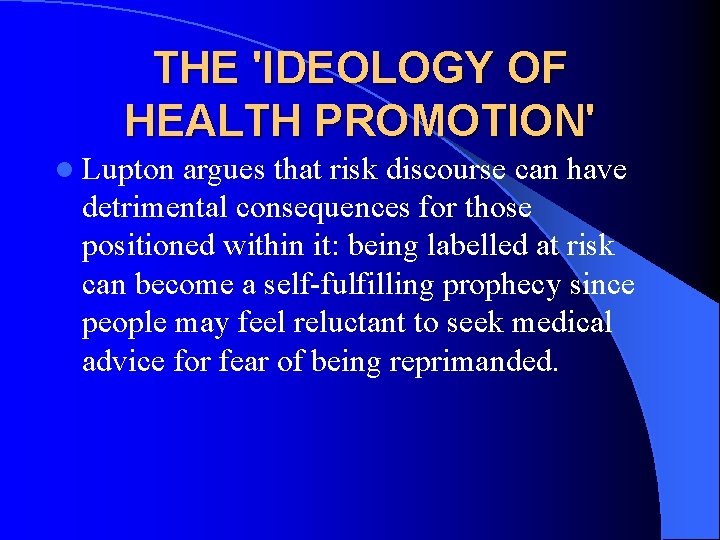 THE 'IDEOLOGY OF HEALTH PROMOTION'

Lupton argues that risk discourse can have detrimental consequences for those positioned within it: being labelled at risk can become a self-fulfilling prophecy since people may feel reluctant to seek medical advice for fear of being reprimanded.